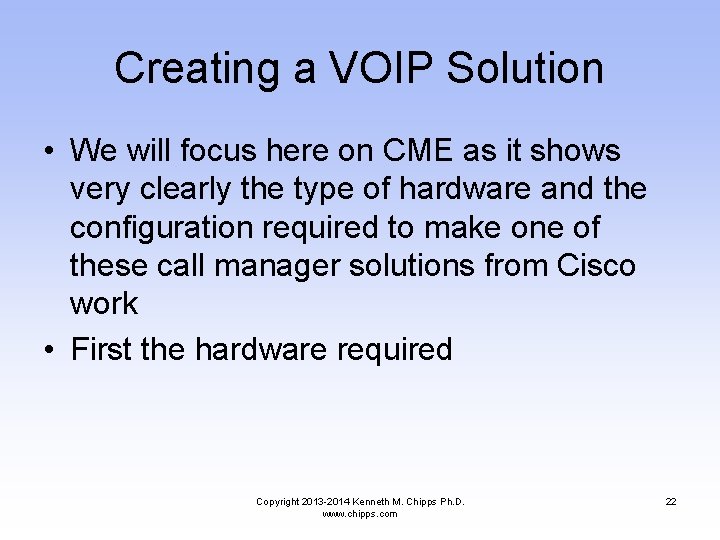 Creating a VOIP Solution

• We will focus here on CME as it shows very clearly the type of hardware and the configuration required to make one of these call manager solutions from Cisco work

• First the hardware required

Copyright 2013-2014 Kenneth M. Chipps Ph.D.
www.chipps.com

22